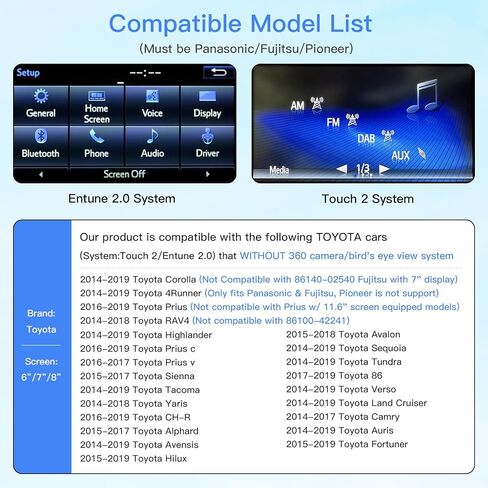 Compatible Model List
(Must be Panasonic/Fujitsu/Pioneer)

Setup --:--
General
Home Screen
Voice
Display
Bluetooth
Phone
Audio
Driver
Screen Off

AM
FM
DAB
AUX
Media
1/3

Entune 2.0 System

Touch 2 System

Brand: Toyota

Screen: 6"/7"/8"

Our product is compatible with the following TOYOTA cars (System:Touch 2/Entune 2.0) that WITHOUT 360 camera/bird's eye view system

2014-2019 Toyota Corolla (Not Compatible with 86140-02540 Fujitsu with 7" display)
2014-2019 Toyota 4Runner (Only fits Panasonic & Fujitsu, Pioneer is not support)
2016-2019 Toyota Prius (Not compatible with Prius w/ 11.6" screen equipped models)
2014-2018 Toyota RAV4 (Not compatible with 86100-42241)

2014-2019 Toyota Highlander
2016-2019 Toyota Prius c
2016-2017 Toyota Prius v
2015-2017 Toyota Sienna
2014-2019 Toyota Tacoma
2014-2018 Toyota Yaris
2016-2019 Toyota CH-R
2015-2017 Toyota Alphard
2014-2019 Toyota Avensis
2015-2019 Toyota Hilux

2015-2018 Toyota Avalon
2014-2019 Toyota Sequoia
2014-2019 Toyota Tundra
2017-2019 Toyota 86
2014-2019 Toyota Verso
2014-2019 Toyota Land Cruiser
2014-2017 Toyota Camry
2014-2019 Toyota Auris
2015-2019 Toyota Fortuner